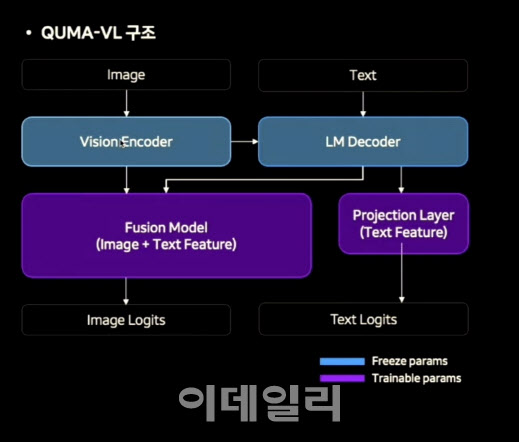 • QUMA-VL 구조

Image

Text

Vision Encoder

LM Decoder

Fusion Model
(Image + Text Feature)

Projection Layer
(Text Feature)

Image Logits

Text Logits

Freeze params
Trainable params

이데일리